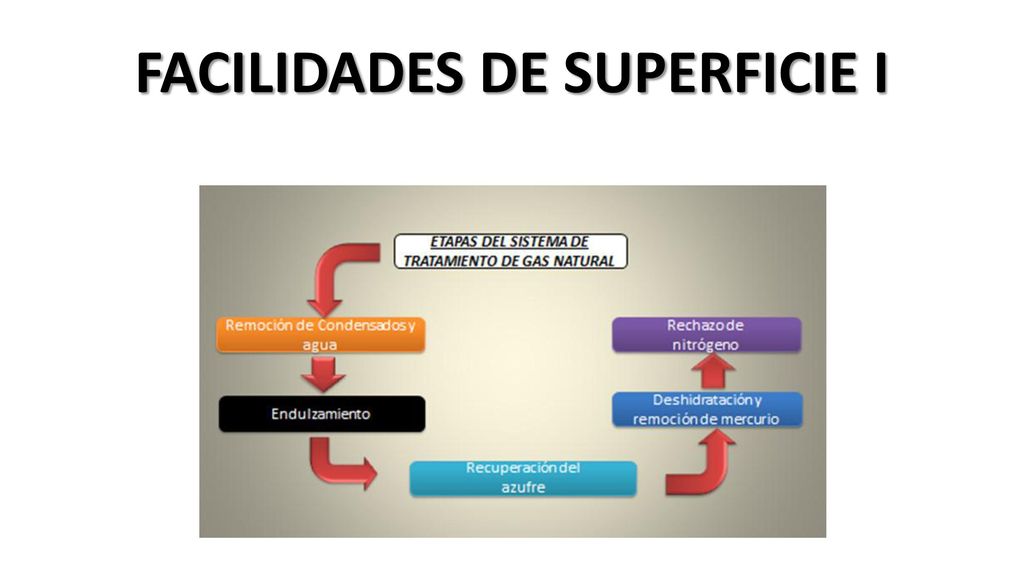 FACILIDADES DE SUPERFICIE I

ETAPAS DEL SISTEMA DE TRATAMIENTO DE GAS NATURAL

Remoción de Condensados y agua

Endulzamiento

Recuperación del azufre

Deshidratación y remoción de mercurio

Rechazo de nitrógeno